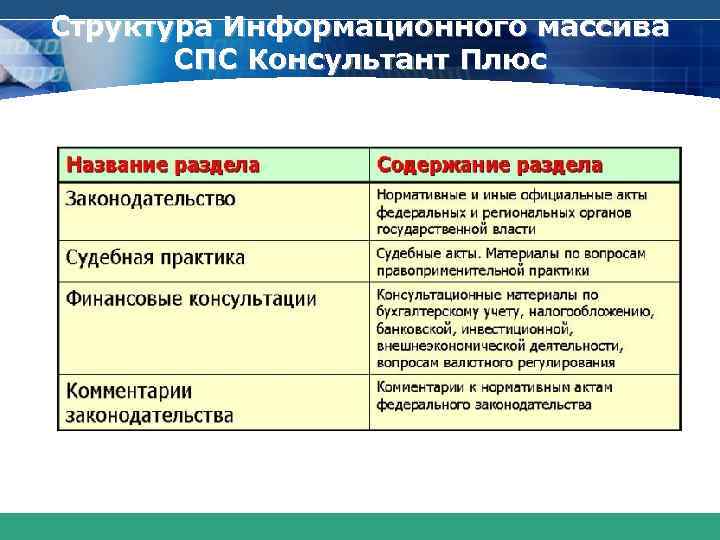 Структура Информационного массива СПС Консультант Плюс

| Название раздела | Содержание раздела |
|---|---|
| Законодательство | Нормативные и иные официальные акты федеральных и региональных органов государственной власти |
| Судебная практика | Судебные акты. Материалы по вопросам правоприменительной практики |
| Финансовые консультации | Консультационные материалы по бухгалтерскому учету, налогообложению, банковской, инвестиционной, внешнеэкономической деятельности, вопросам валютного регулирования |
| Комментарии законодательства | Комментарии к нормативным актам федерального законодательства |